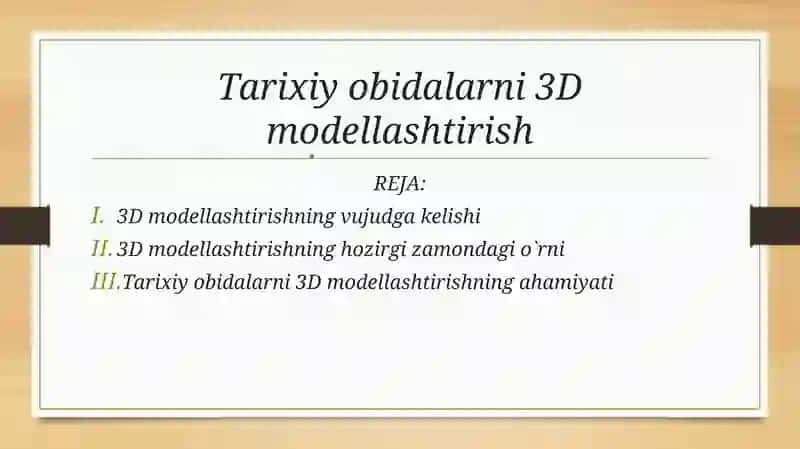 Tarixiy obidalarni 3D modellashtirish

REJA:

I. 3D modellashtirishning vujudga kelishi

II. 3D modellashtirishning hozirgi zamondagi o`rni

III. Tarixiy obidalarni 3D modellashtirishning ahamiyati